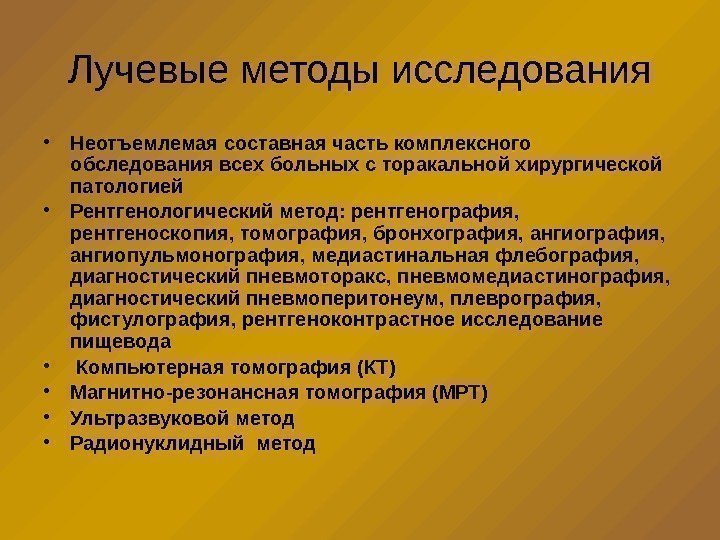 Лучевые методы исследования

• Неотъемлемая составная часть комплексного обследования всех больных с торакальной хирургической патологией
• Рентгенологический метод: рентгенография, рентгеноскопия, томография, бронхография, ангиография, ангиопульмонография, медиастинальная флебография, диагностический пневмоторакс, пневмомедиастинография, диагностический пневмоперитонеум, плеврография, фистулография, рентгеноконтрастное исследование пищевода
• Компьютерная томография (КТ)
• Магнитно-резонансная томография (МРТ)
• Ультразвуковой метод
• Радионуклидный метод